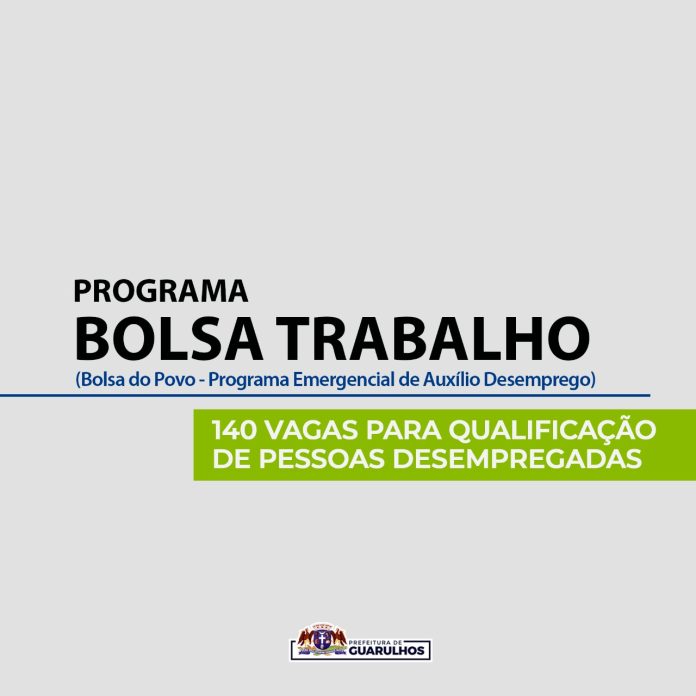 PROGRAMA
BOLSA TRABALHO
(Bolsa do Povo - Programa Emergencial de Auxílio Desemprego)

140 VAGAS PARA QUALIFICAÇÃO DE PESSOAS DESEMPREGADAS

PREFEITURA DE
GUARULHOS